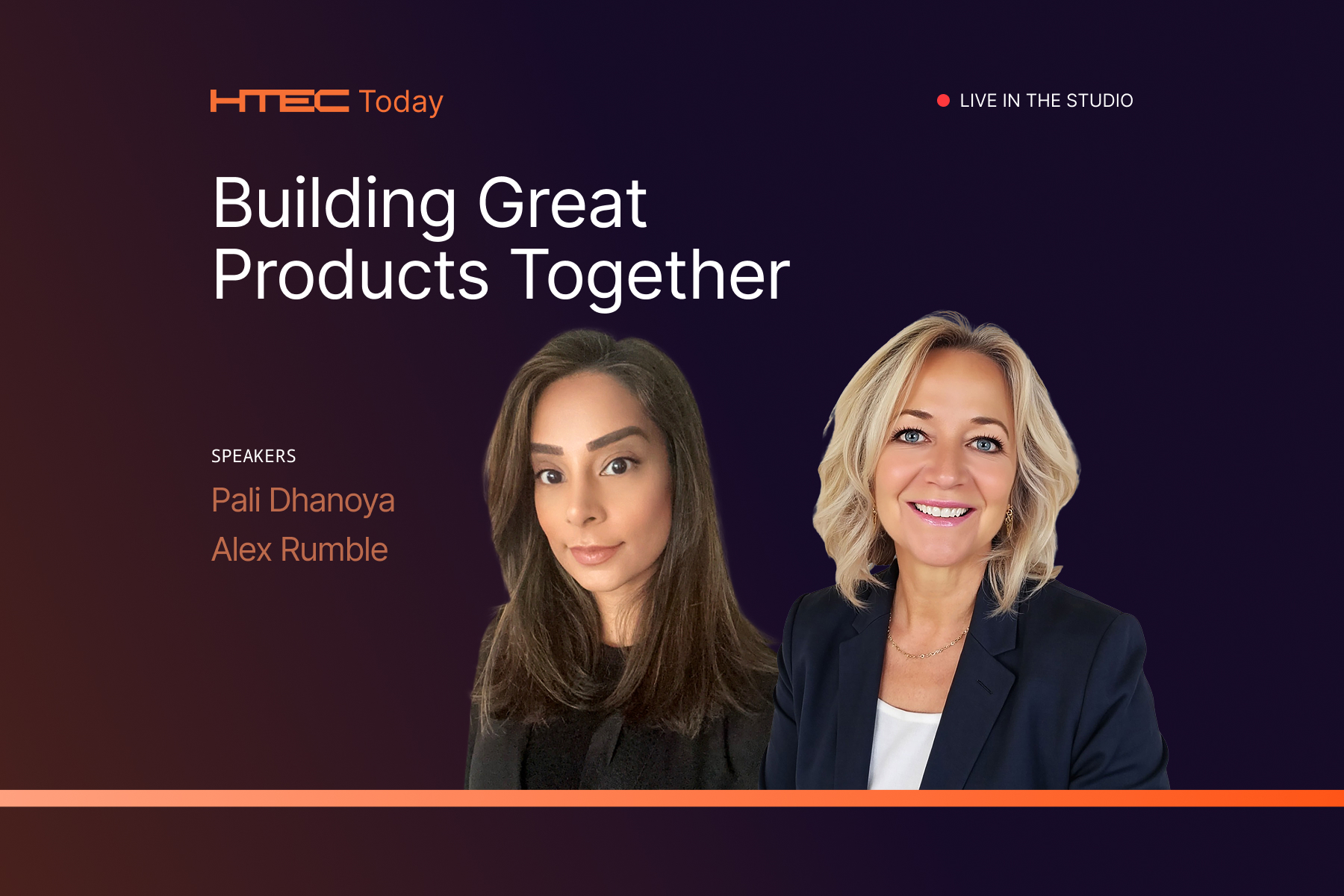 HTEC Today

LIVE IN THE STUDIO

Building Great Products Together

SPEAKERS

Pali Dhanoya

Alex Rumble